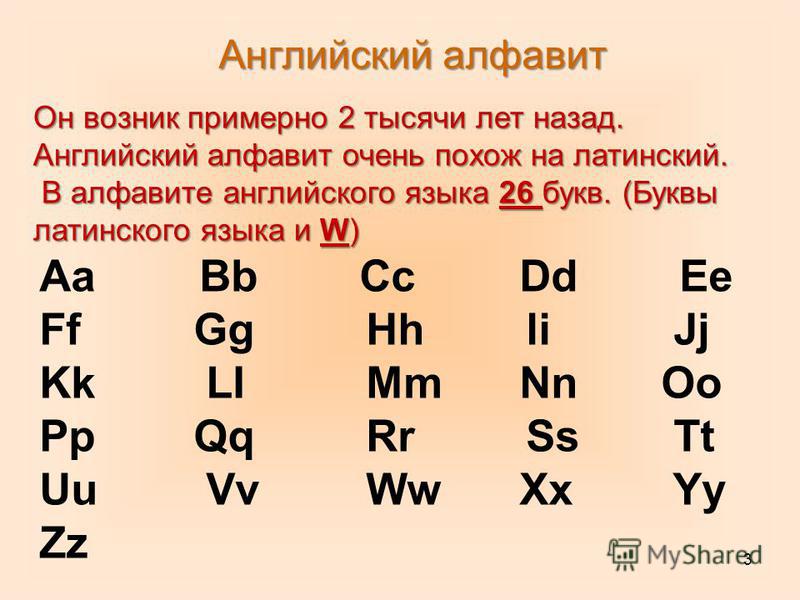 Английский алфавит

Он возник примерно 2 тысячи лет назад. Английский алфавит очень похож на латинский.
В алфавите английского языка 26 букв. (Буквы латинского языка и W)

Aa Bb Cc Dd Ee
Ff Gg Hh Ii Jj
Kk Ll Mm Nn Oo
Pp Qq Rr Ss Tt
Uu Vv Ww Xx Yy
Zz

MyShared
3